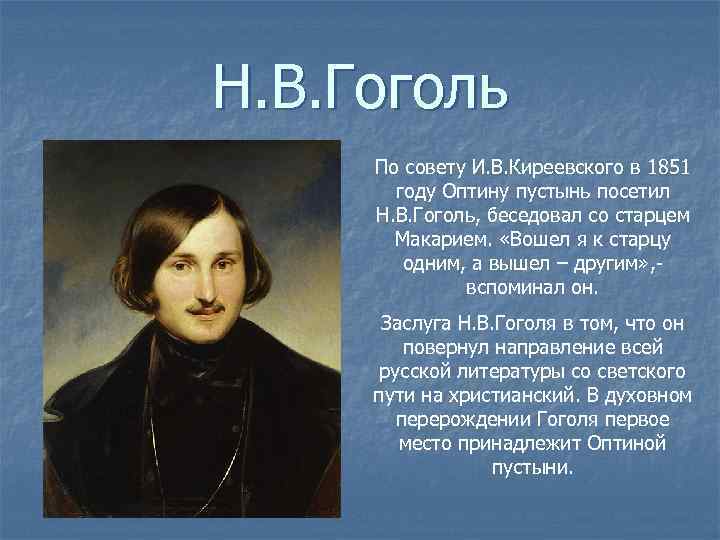 Н.В.Гоголь

По совету И.В.Киреевского в 1851 году Оптину пустынь посетил Н.В.Гоголь, беседовал со старцем Макарием. «Вошел я к старцу одним, а вышел – другим»,- вспоминал он.

Заслуга Н.В.Гоголя в том, что он повернул направление всей русской литературы со светского пути на христианский. В духовном перерождении Гоголя первое место принадлежит Оптиной пустыни.